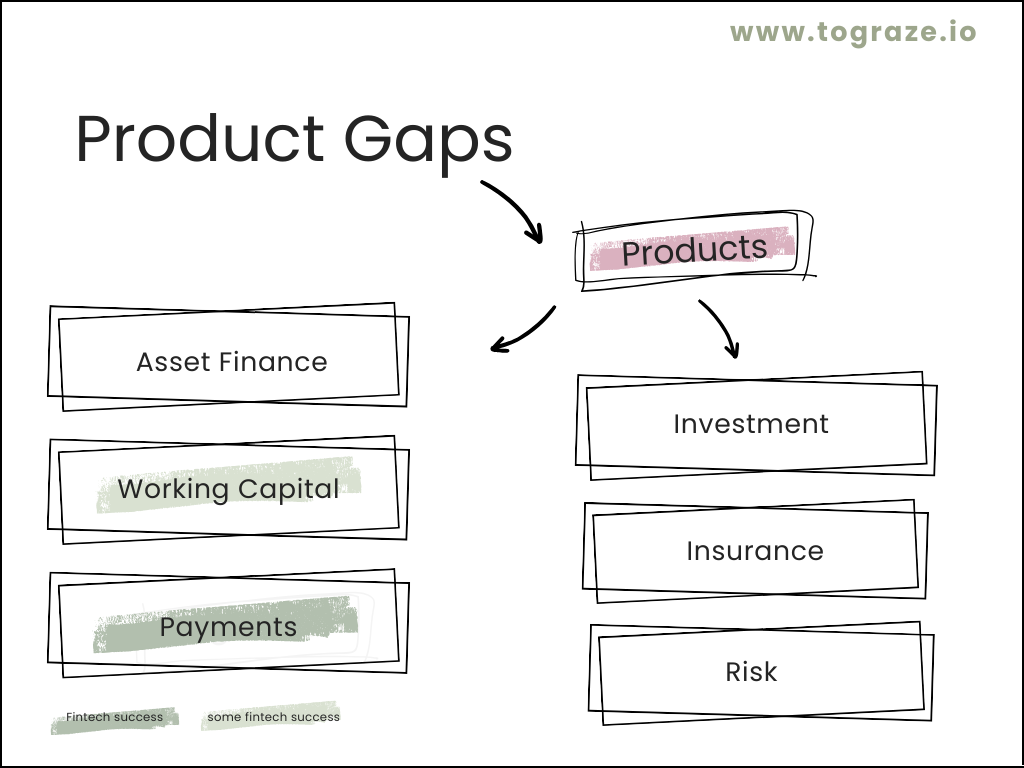 www.tograze.io

Product Gaps

Products

Asset Finance

Working Capital

Payments

Investment

Insurance

Risk

Fintech success

some fintech success